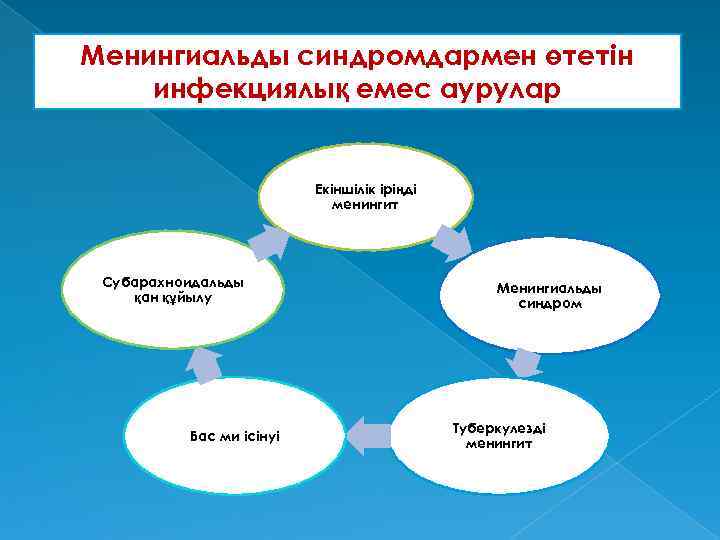 Менингиальды синдромдармен өтетін инфекциялық емес аурулар

Екіншілік іріңді менингит

Менингиальды синдром

Туберкулезді менингит

Бас ми ісінуі

Субарахноидальды қан құйылу